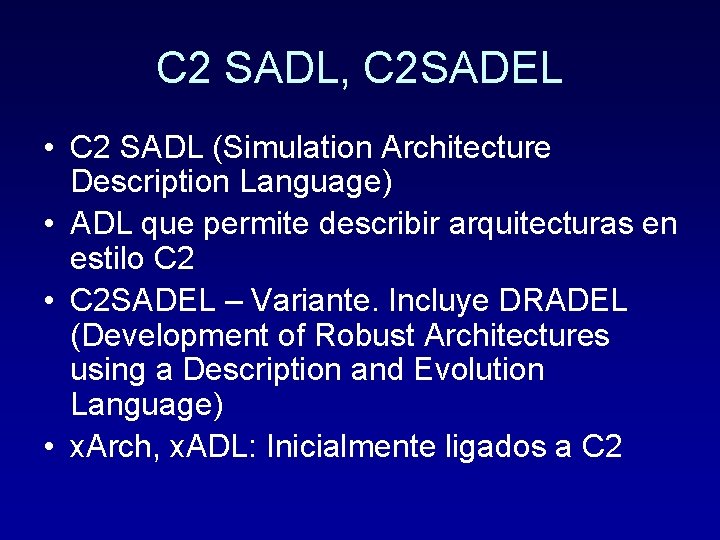 C2 SADL, C2SADEL

• C2 SADL (Simulation Architecture Description Language)
• ADL que permite describir arquitecturas en estilo C2
• C2SADEL – Variante. Incluye DRADEL (Development of Robust Architectures using a Description and Evolution Language)
• xArch, xADL: Inicialmente ligados a C2